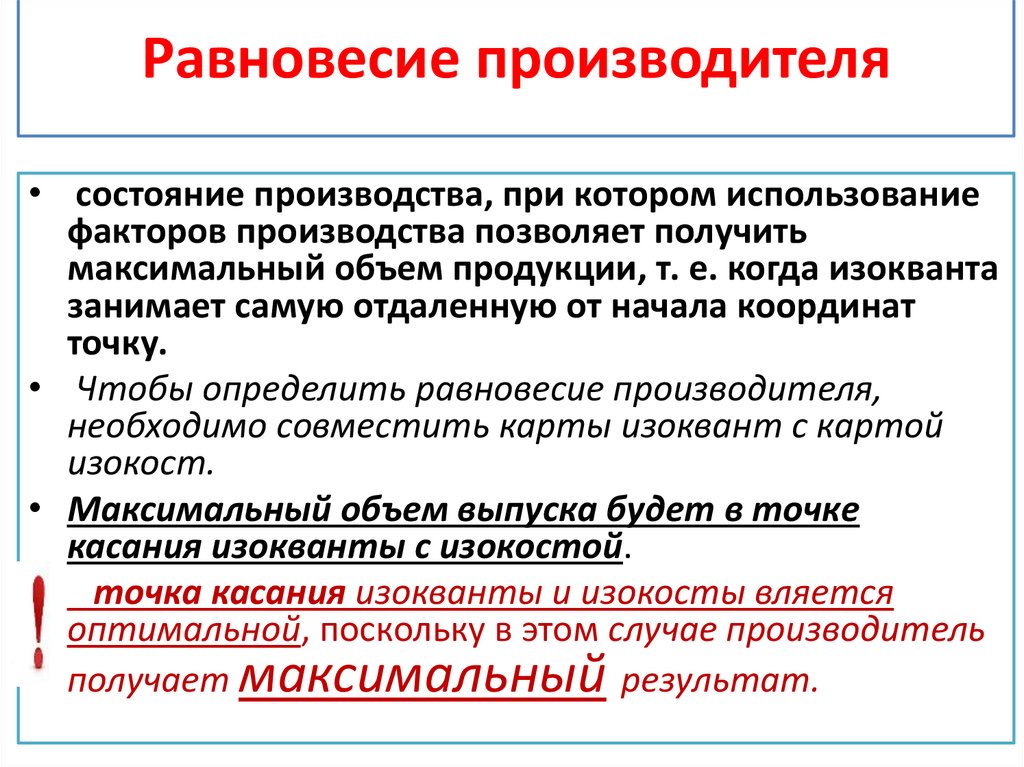 Равновесие производителя

• состояние производства, при котором использование факторов производства позволяет получить максимальный объем продукции, т. е. когда изокванта занимает самую отдаленную от начала координат точку.

• Чтобы определить равновесие производителя, необходимо совместить карты изоквант с картой изокост.

• Максимальный объем выпуска будет в точке касания изокванты с изокостой.

! точка касания изокванты и изокосты вляется оптимальной, поскольку в этом случае производитель получает максимальный результат.